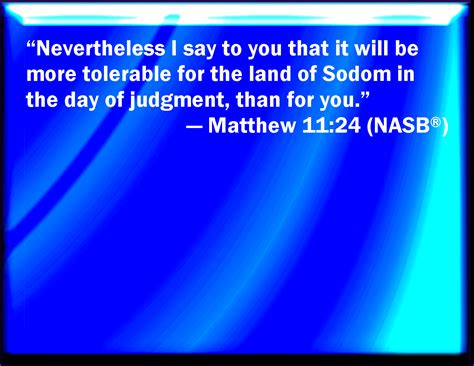 “Nevertheless I say to you that it will be more tolerable for the land of Sodom in the day of judgment, than for you.”
— Matthew 11:24 (NASB®)